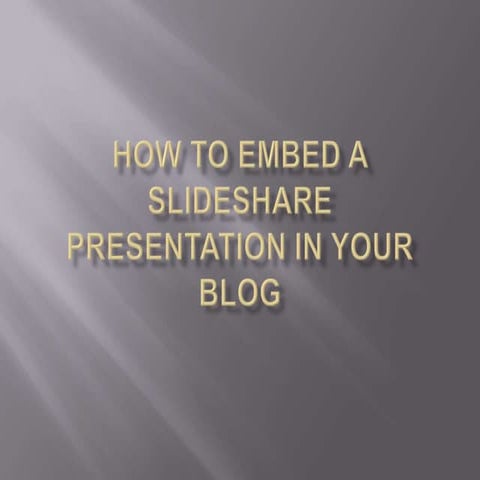 HOW TO EMBED A SLIDESHARE PRESENTATION IN YOUR BLOG